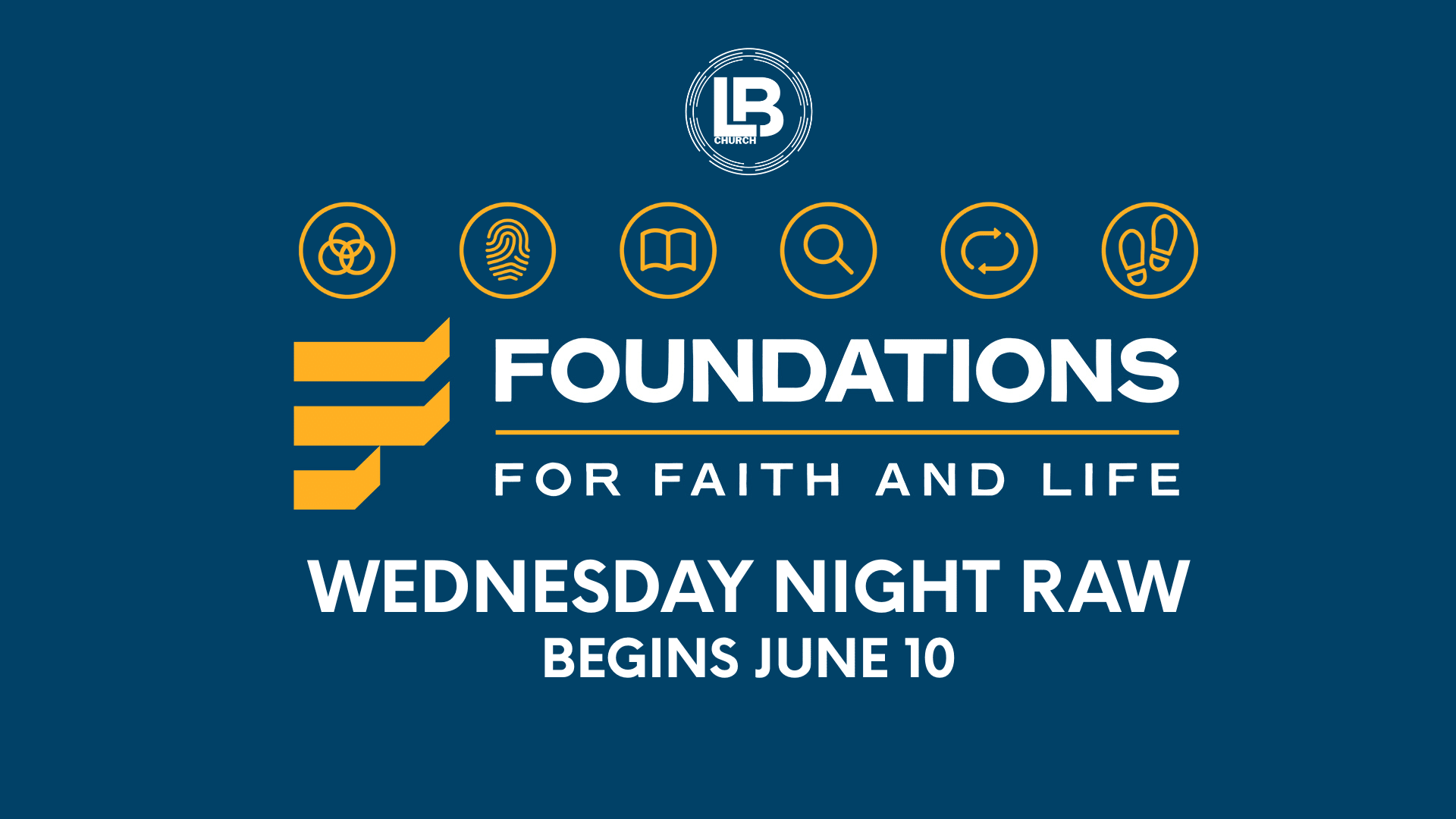 LB
CHURCH

FOUNDATIONS
FOR FAITH AND LIFE

WEDNESDAY NIGHT RAW
BEGINS JUNE 10